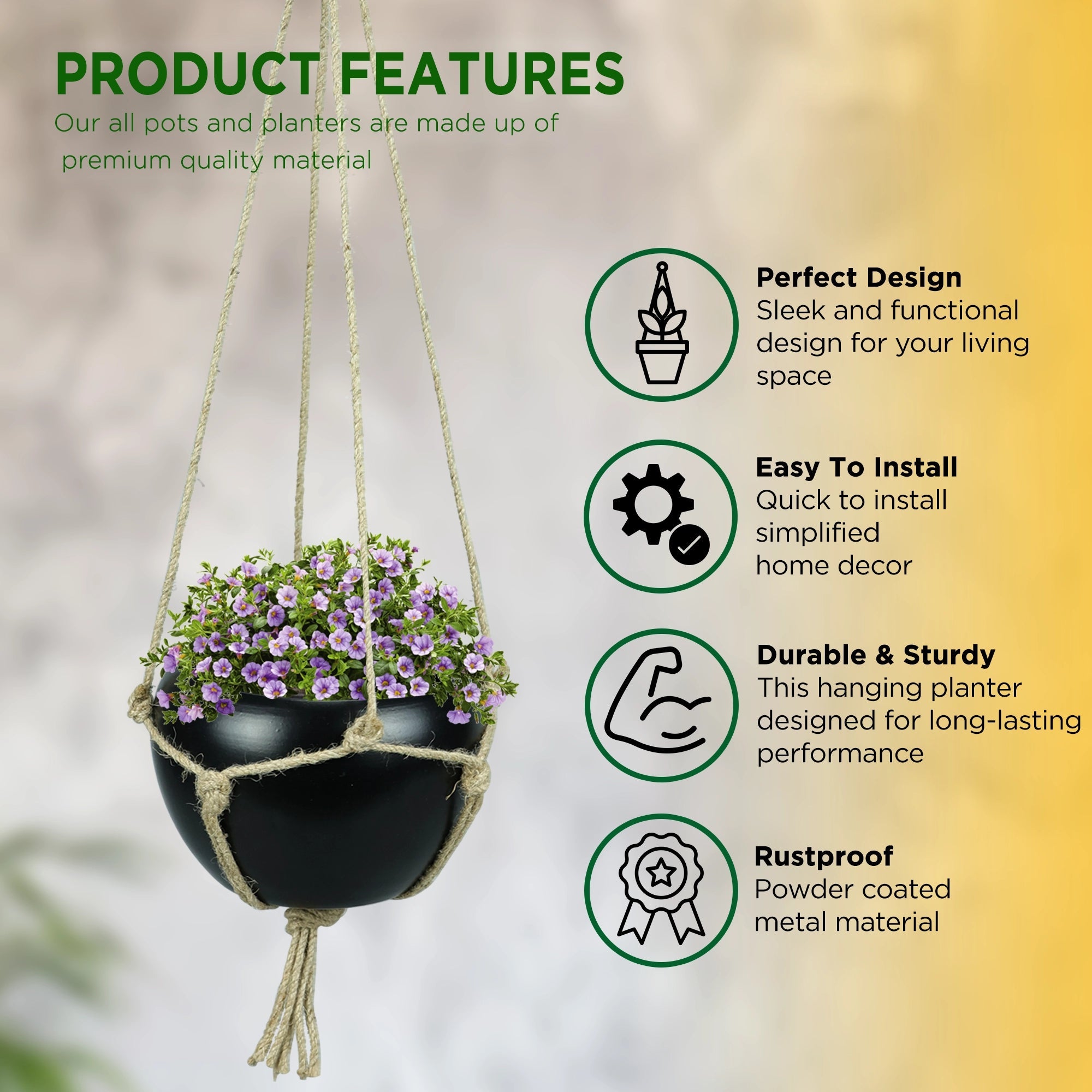 PRODUCT FEATURES
Our all pots and planters are made up of premium quality material

Perfect Design
Sleek and functional design for your living space

Easy To Install
Quick to install simplified home decor

Durable & Sturdy
This hanging planter designed for long-lasting performance

Rustproof
Powder coated metal material